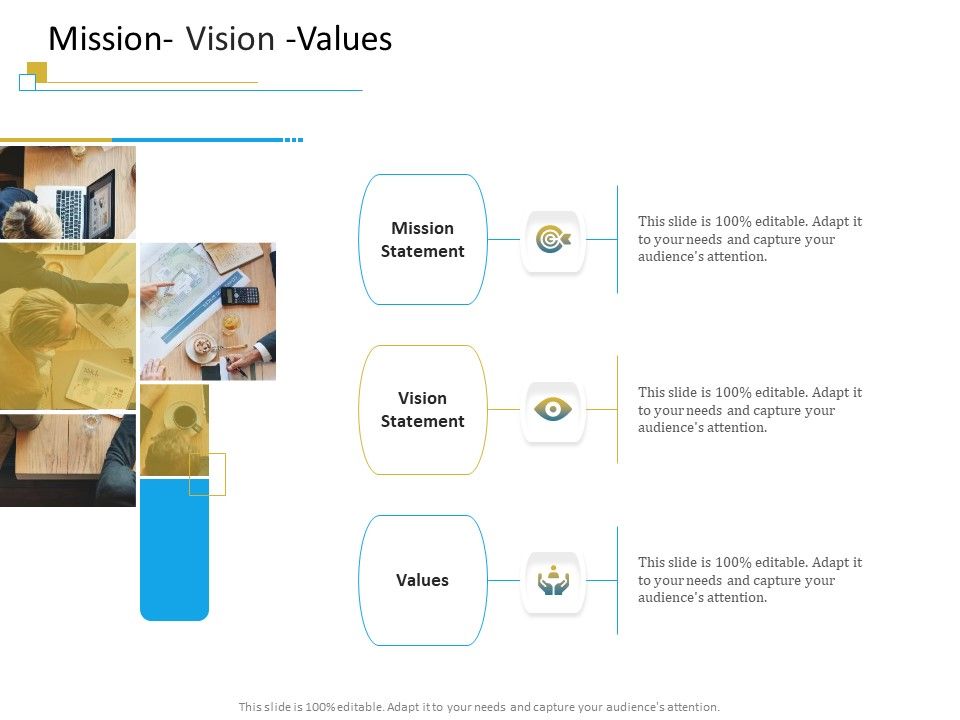 Mission- Vision -Values

Mission Statement

This slide is 100% editable. Adapt it to your needs and capture your audience's attention.

Vision Statement

This slide is 100% editable. Adapt it to your needs and capture your audience's attention.

Values

This slide is 100% editable. Adapt it to your needs and capture your audience's attention.

This slide is 100% editable. Adapt it to your needs and capture your audience's attention.